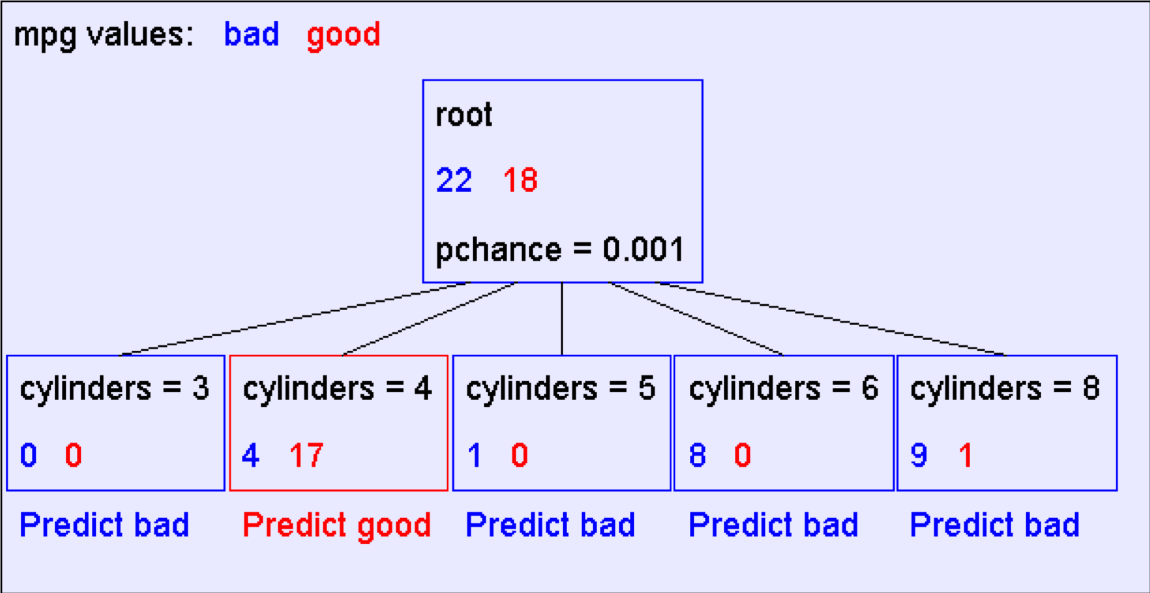 mpg values: bad good

root

22 18

pchance = 0.001

cylinders = 3

0 0

Predict bad

cylinders = 4

4 17

Predict good

cylinders = 5

1 0

Predict bad

cylinders = 6

8 0

Predict bad

cylinders = 8

9 1

Predict bad